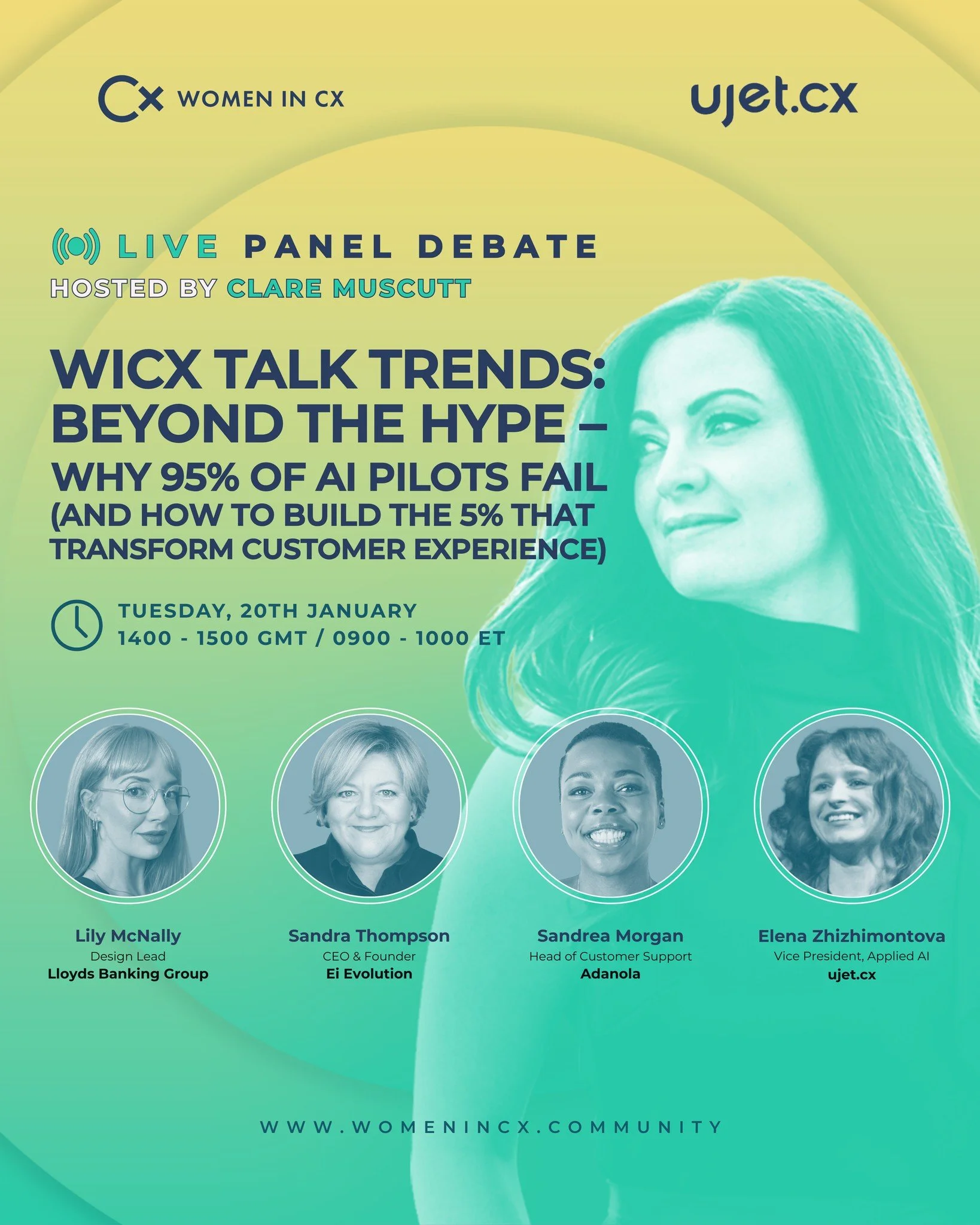 Cx WOMEN IN CX

ujet.cx

LIVE PANEL DEBATE
HOSTED BY CLARE MUSCUTT

WICX TALK TRENDS: BEYOND THE HYPE – WHY 95% OF AI PILOTS FAIL (AND HOW TO BUILD THE 5% THAT TRANSFORM CUSTOMER EXPERIENCE)

TUESDAY, 20TH JANUARY
1400 - 1500 GMT / 0900 - 1000 ET

Lily McNally
Design Lead
Lloyds Banking Group

Sandra Thompson
CEO & Founder
Ei Evolution

Sandrea Morgan
Head of Customer Support
Adanola

Elena Zhizhimontova
Vice President, Applied AI
ujet.cx

WWW.WOMENINCX.COMMUNITY